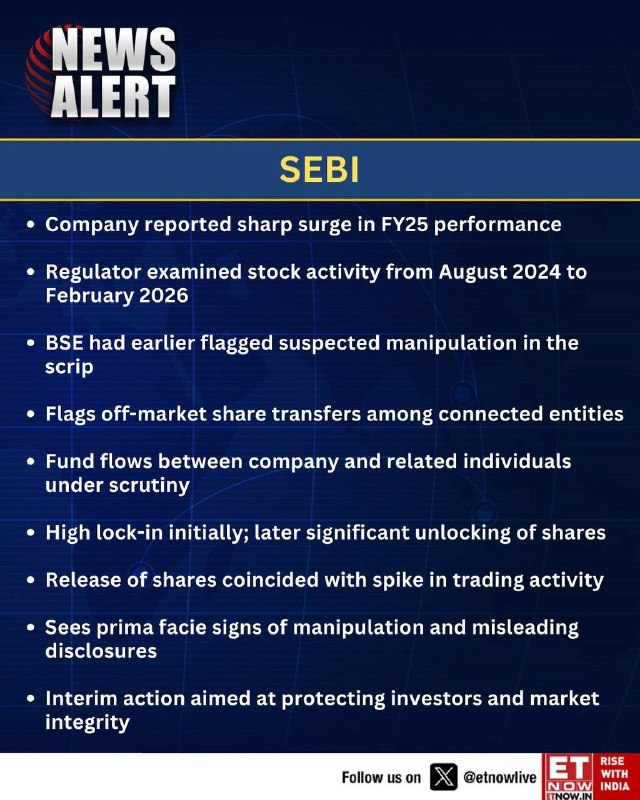 NEWS ALERT

SEBI

• Company reported sharp surge in FY25 performance

• Regulator examined stock activity from August 2024 to February 2026

• BSE had earlier flagged suspected manipulation in the scrip

• Flags off-market share transfers among connected entities

• Fund flows between company and related individuals under scrutiny

• High lock-in initially; later significant unlocking of shares

• Release of shares coincided with spike in trading activity

• Sees prima facie signs of manipulation and misleading disclosures

• Interim action aimed at protecting investors and market integrity

Follow us on @etnowlive

ET NOW ETNOW.IN RISE WITH INDIA